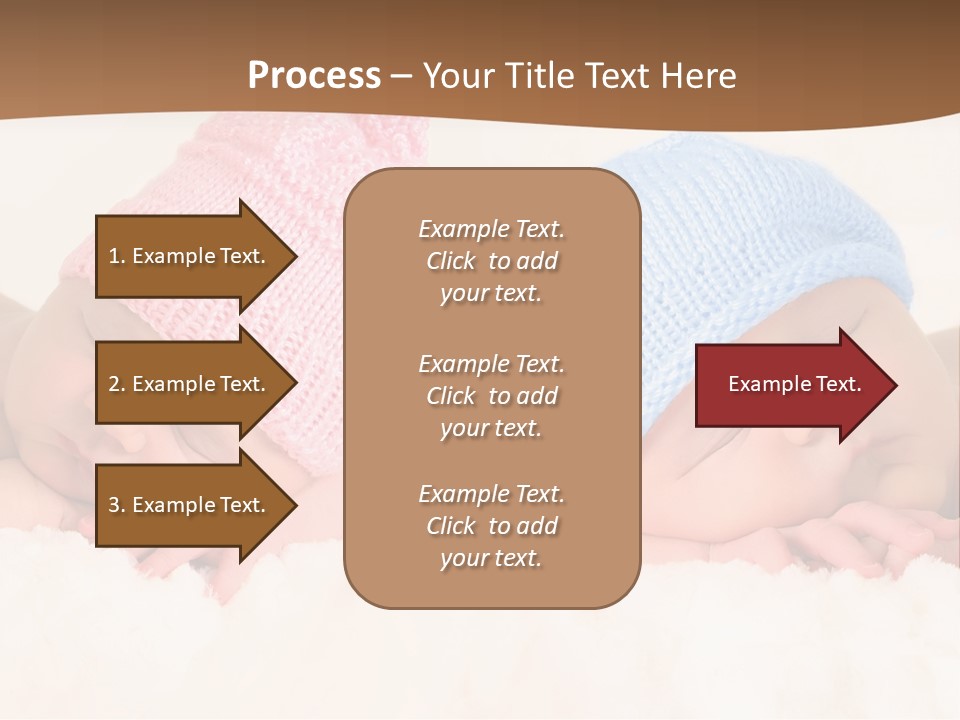 Process – Your Title Text Here

1. Example Text.

2. Example Text.

3. Example Text.

Example Text. Click to add your text.

Example Text. Click to add your text.

Example Text. Click to add your text.

Example Text.